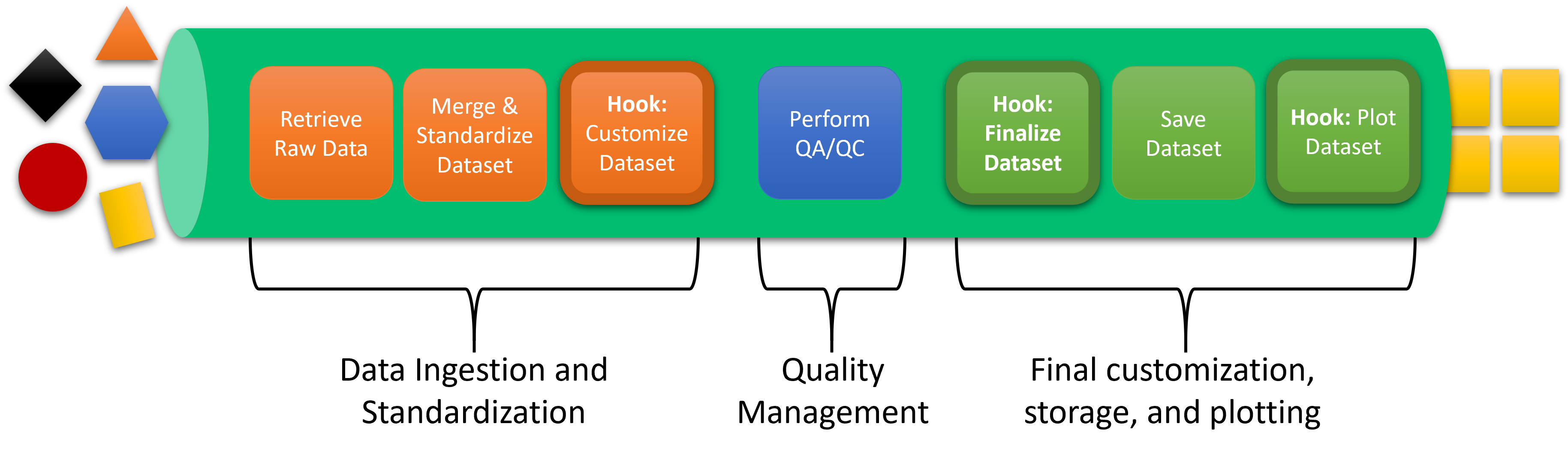 Retrieve Raw Data

Merge & Standardize Dataset

Hook: Customize Dataset

Perform QA/QC

Hook: Finalize Dataset

Save Dataset

Hook: Plot Dataset

Data Ingestion and Standardization

Quality Management

Final customization, storage, and plotting